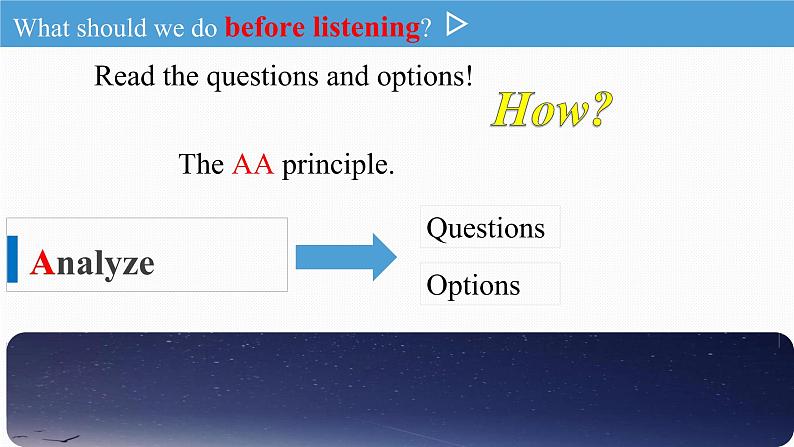 What should we do before listening?

Read the questions and options!

How?

The AA principle.

Analyze

Questions

Options